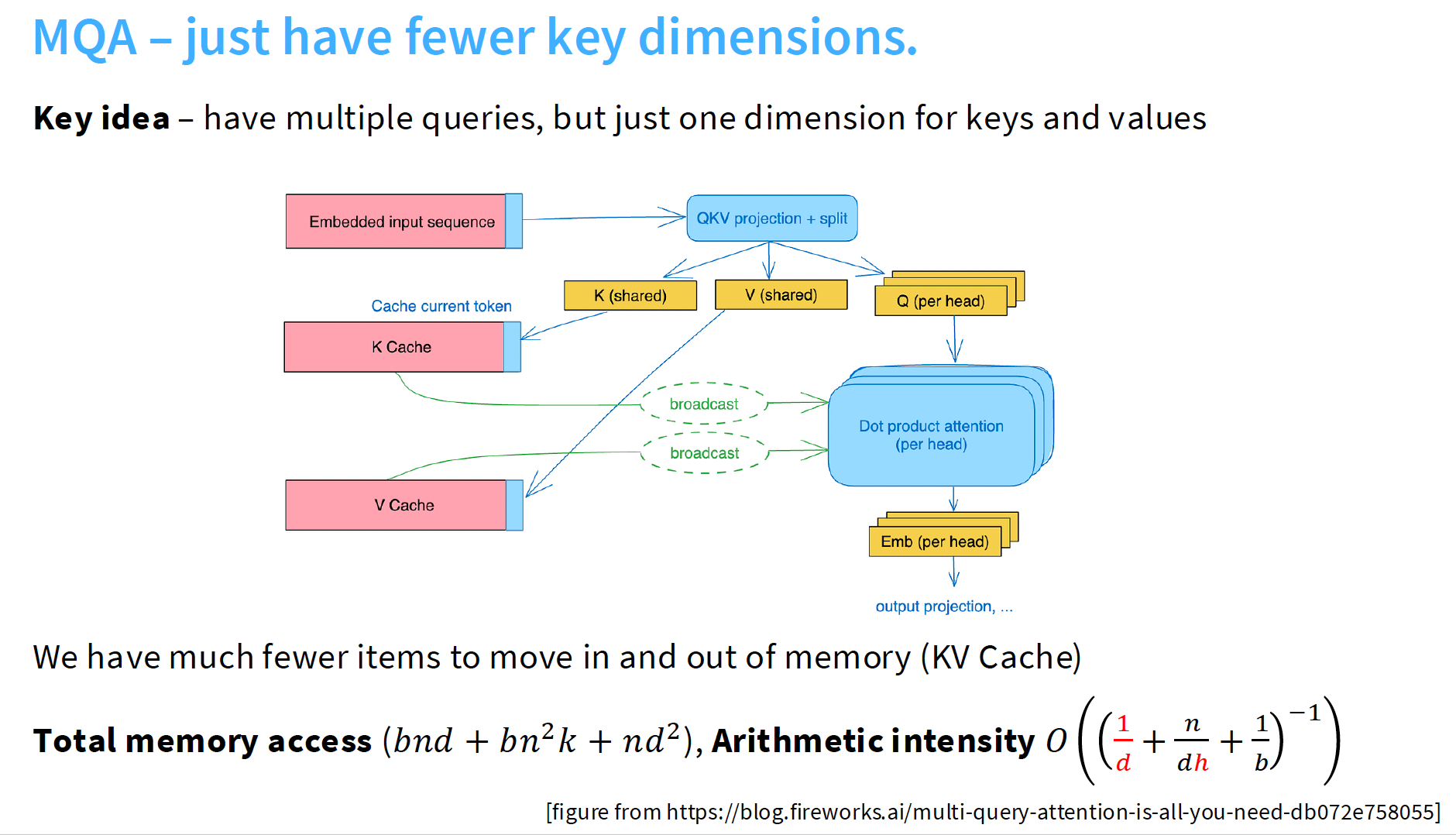 MQA – just have fewer key dimensions.

**Key idea** – have multiple queries, but just one dimension for keys and values

Embedded input sequence

QKV projection + split

K (shared)

V (shared)

Q (per head)

Cache current token

K Cache

broadcast

broadcast

Dot product attention (per head)

V Cache

Emb (per head)

output projection, ...

We have much fewer items to move in and out of memory (KV Cache)

**Total memory access** $(bnd + bn^2k + nd^2)$, **Arithmetic intensity** $O\left(\left(\frac{1}{d} + \frac{n}{dh} + \frac{1}{b}\right)^{-1}\right)$

[figure from https://blog.fireworks.ai/multi-query-attention-is-all-you-need-db072e758055]